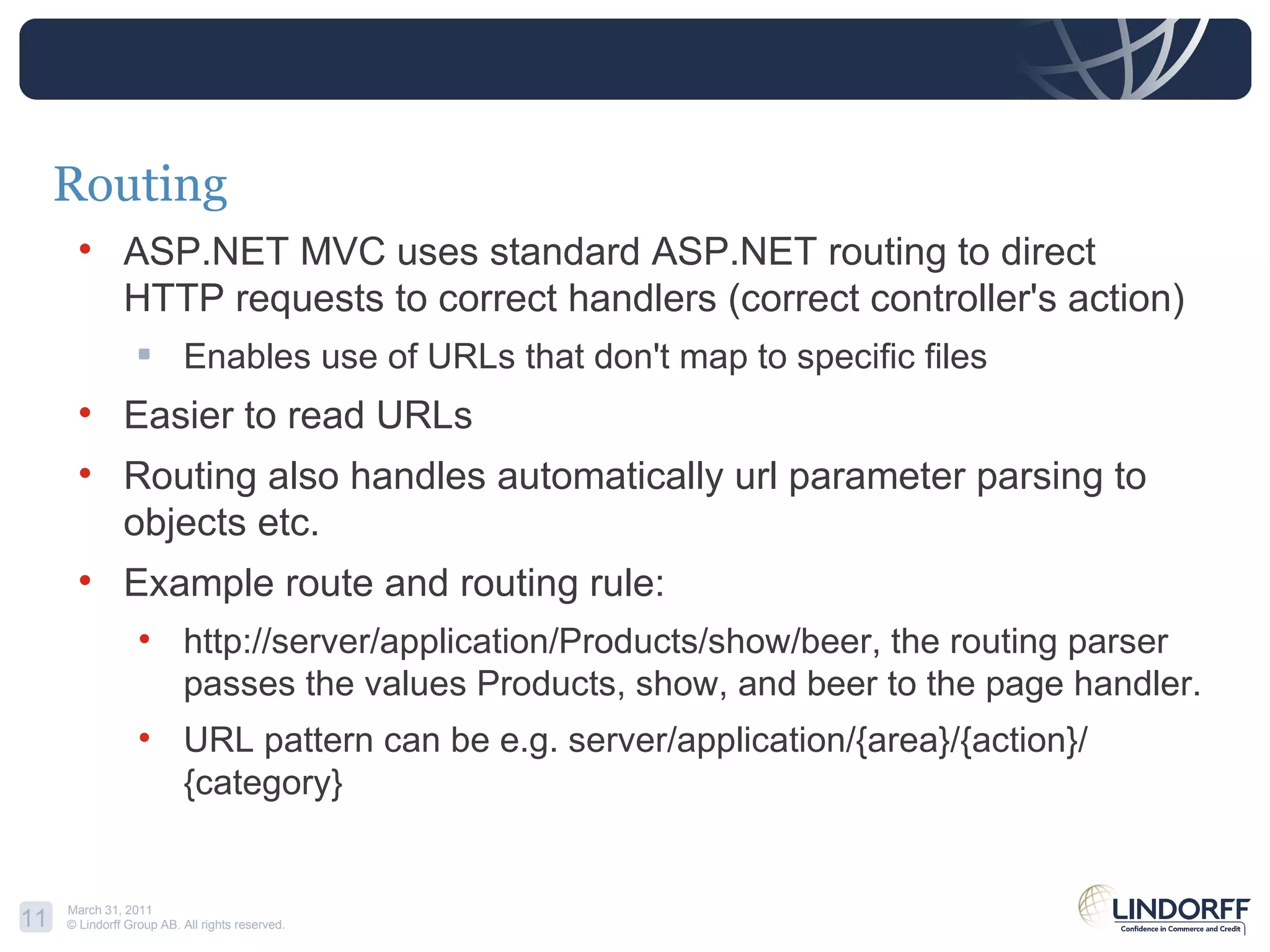 Routing

• ASP.NET MVC uses standard ASP.NET routing to direct HTTP requests to correct handlers (correct controller's action)
  ▪ Enables use of URLs that don't map to specific files
• Easier to read URLs
• Routing also handles automatically url parameter parsing to objects etc.
• Example route and routing rule:
  • http://server/application/Products/show/beer, the routing parser passes the values Products, show, and beer to the page handler.
  • URL pattern can be e.g. server/application/{area}/{action}/{category}

11
March 31, 2011
© Lindorff Group AB. All rights reserved.

LINDORFF
Confidence in Commerce and Credit